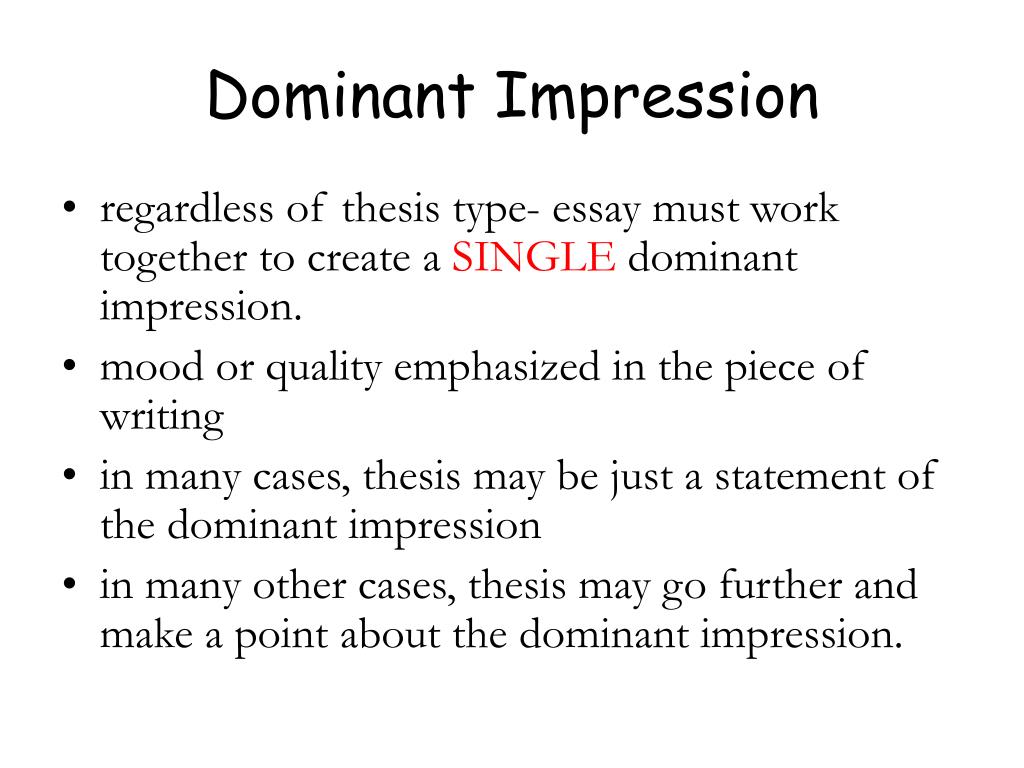 Dominant Impression

• regardless of thesis type- essay must work together to create a SINGLE dominant impression.
• mood or quality emphasized in the piece of writing
• in many cases, thesis may be just a statement of the dominant impression
• in many other cases, thesis may go further and make a point about the dominant impression.